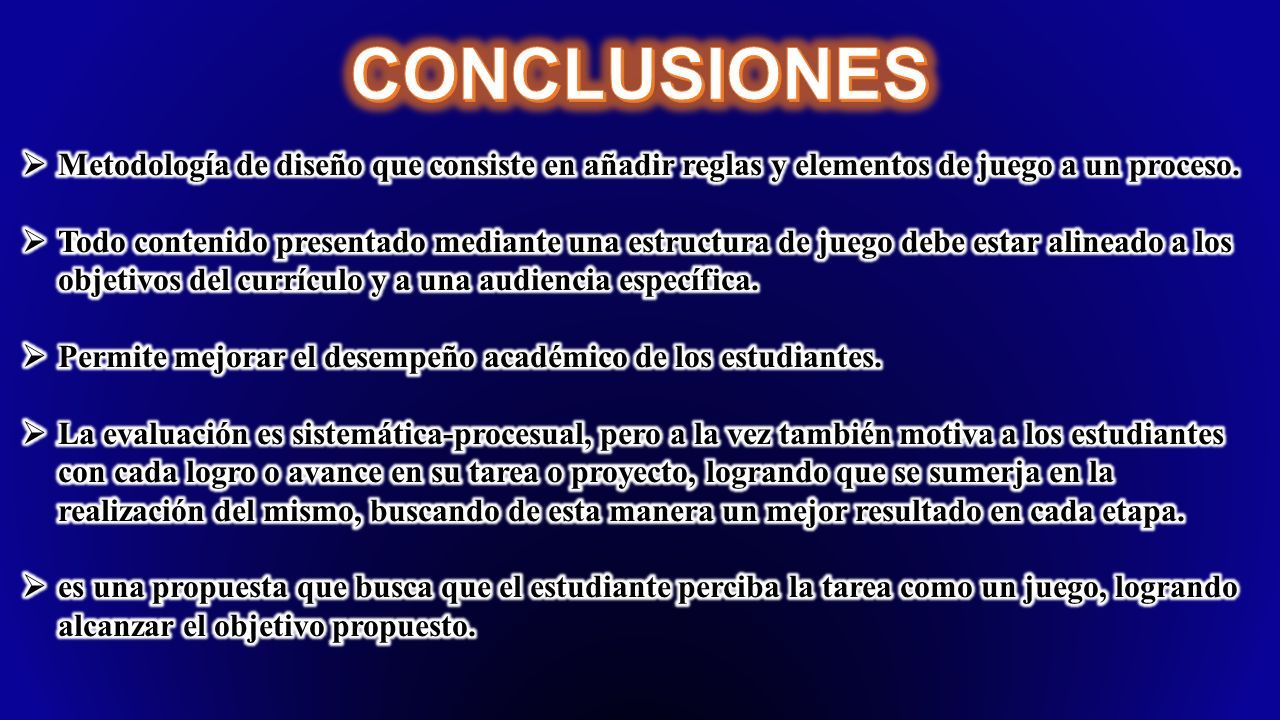 CONCLUSIONES

➢ Metodología de diseño que consiste en añadir reglas y elementos de juego a un proceso.

➢ Todo contenido presentado mediante una estructura de juego debe estar alineado a los objetivos del currículo y a una audiencia específica.

➢ Permite mejorar el desempeño académico de los estudiantes.

➢ La evaluación es sistemática-procesual, pero a la vez también motiva a los estudiantes con cada logro o avance en su tarea o proyecto, logrando que se sumerja en la realización del mismo, buscando de esta manera un mejor resultado en cada etapa.

➢ es una propuesta que busca que el estudiante perciba la tarea como un juego, logrando alcanzar el objetivo propuesto.